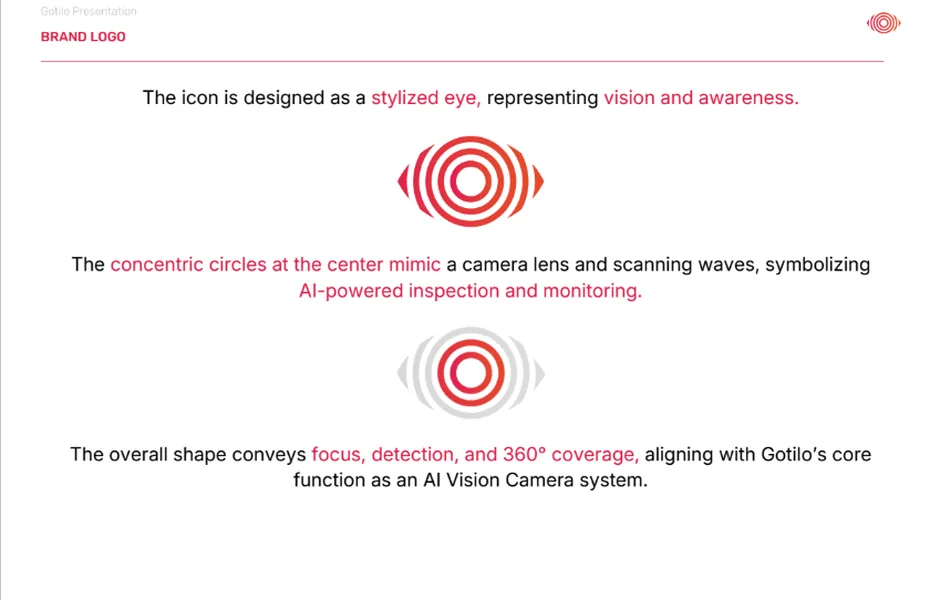 Gotilo Presentation
BRAND LOGO

The icon is designed as a stylized eye, representing vision and awareness.

The concentric circles at the center mimic a camera lens and scanning waves, symbolizing AI-powered inspection and monitoring.

The overall shape conveys focus, detection, and 360° coverage, aligning with Gotilo's core function as an AI Vision Camera system.